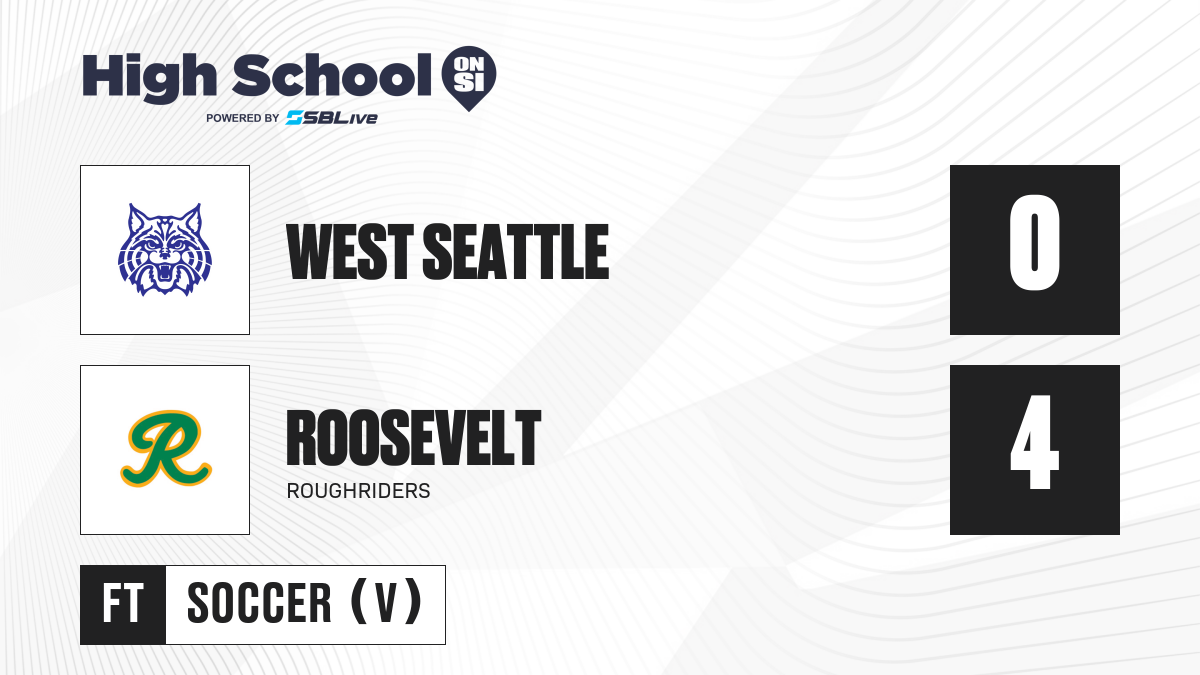 High School ON SI
POWERED BY SBLive

WEST SEATTLE
0

R
ROOSEVELT
ROUGHRIDERS
4

FT
SOCCER (V)